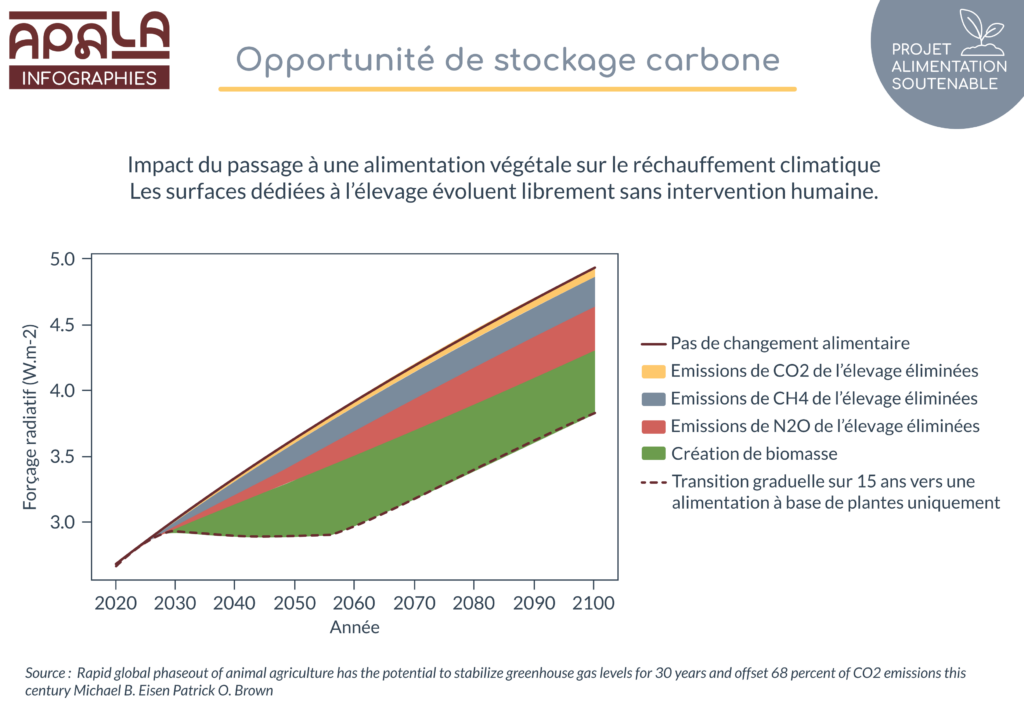 APALA
INFOGRAPHIES

Opportunité de stockage carbone

PROJET
ALIMENTATION
SOUTENABLE

Impact du passage à une alimentation végétale sur le réchauffement climatique
Les surfaces dédiées à l'élevage évoluent librement sans intervention humaine.

Forçage radiatif (W.m-2)

5.0
4.5
4.0
3.5
3.0

2020 2030 2040 2050 2060 2070 2080 2090 2100

Année

Pas de changement alimentaire
Emissions de CO2 de l'élevage éliminées
Emissions de CH4 de l'élevage éliminées
Emissions de N2O de l'élevage éliminées
Création de biomasse
Transition graduelle sur 15 ans vers une alimentation à base de plantes uniquement

Source : Rapid global phaseout of animal agriculture has the potential to stabilize greenhouse gas levels for 30 years and offset 68 percent of CO2 emissions this century Michael B. Eisen Patrick O. Brown